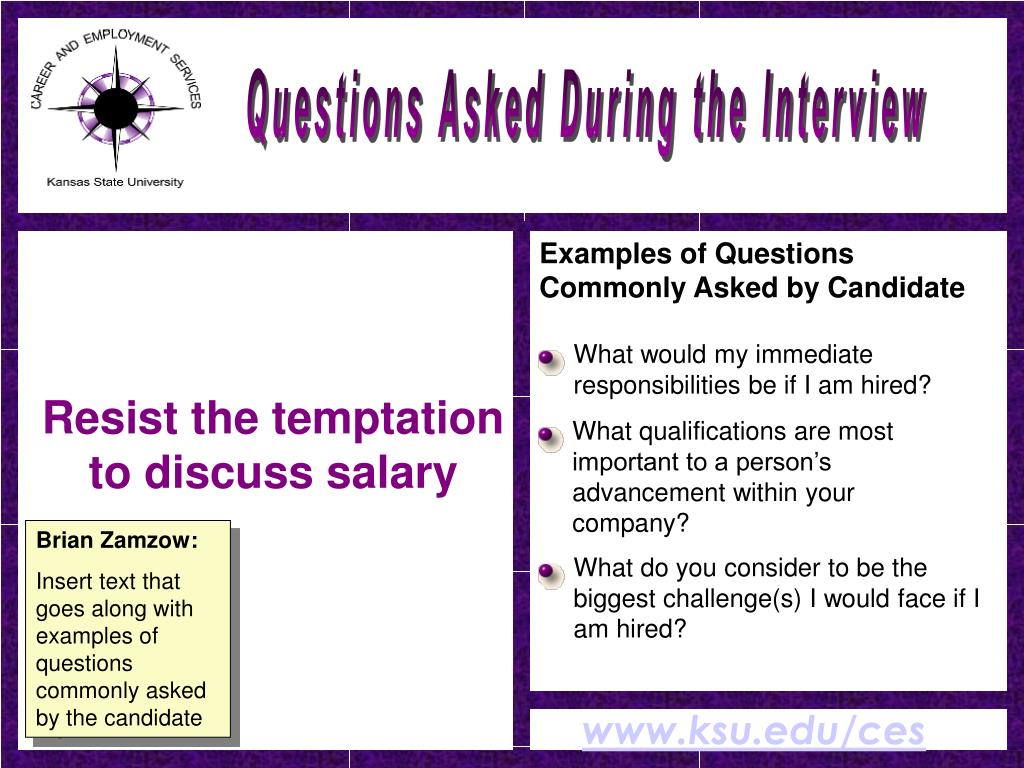 CAREER AND EMPLOYMENT SERVICES
Kansas State University

Questions Asked During the Interview

Resist the temptation to discuss salary

Brian Zamzow:
Insert text that goes along with examples of questions commonly asked by the candidate

Examples of Questions Commonly Asked by Candidate

What would my immediate responsibilities be if I am hired?

What qualifications are most important to a person's advancement within your company?

What do you consider to be the biggest challenge(s) I would face if I am hired?

www.ksu.edu/ces